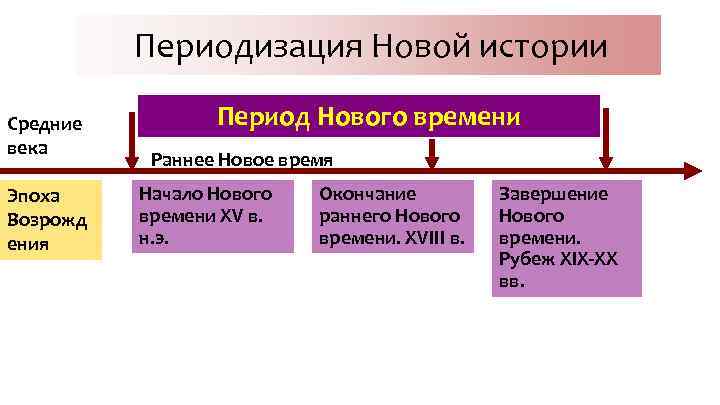 Периодизация Новой истории

Период Нового времени

Средние века

Раннее Новое время

Эпоха Возрождения

Начало Нового времени XV в. н.э.

Окончание раннего Нового времени. XVIII в.

Завершение Нового времени. Рубеж XIX-XX вв.